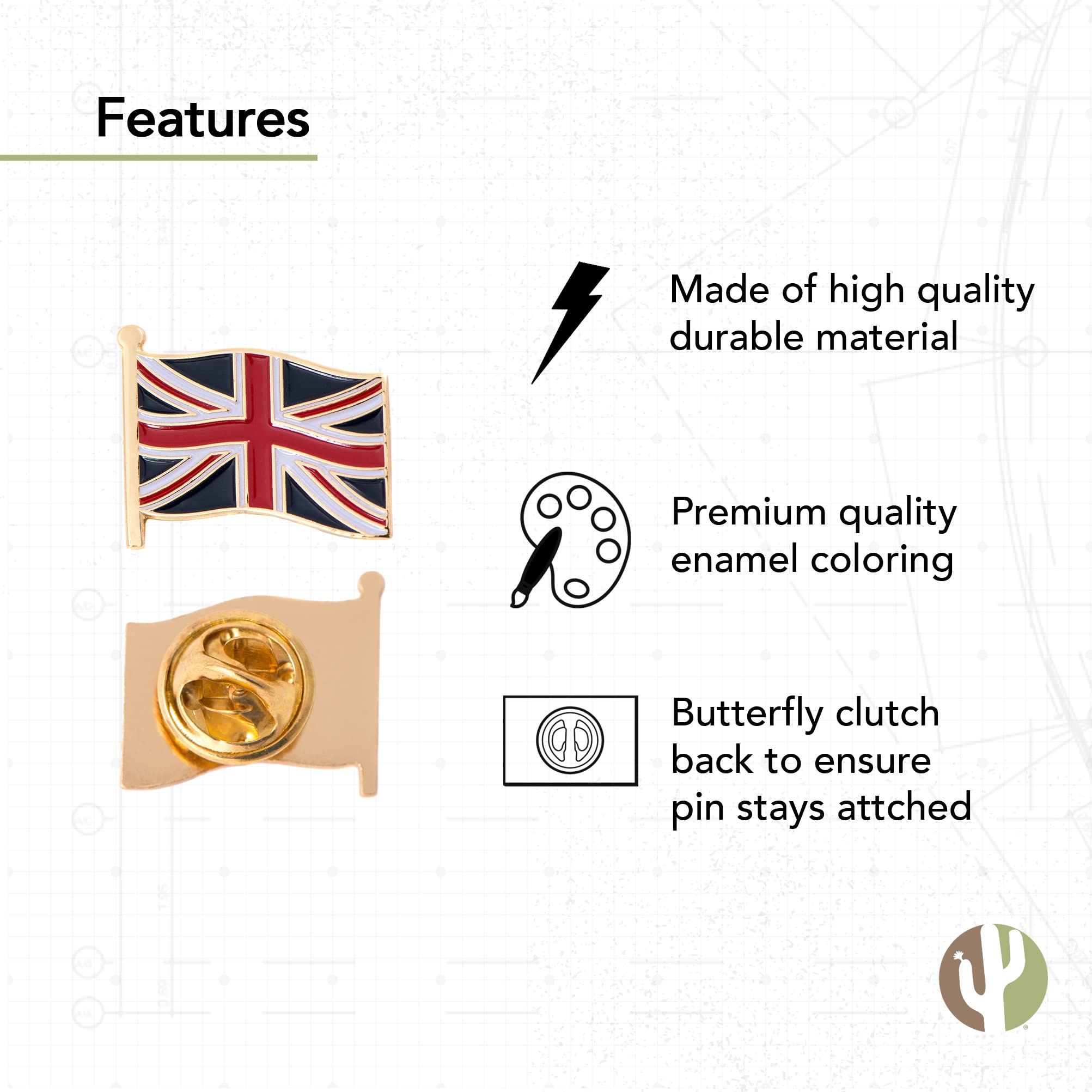 Features

Made of high quality durable material

Premium quality enamel coloring

Butterfly clutch back to ensure pin stays attched